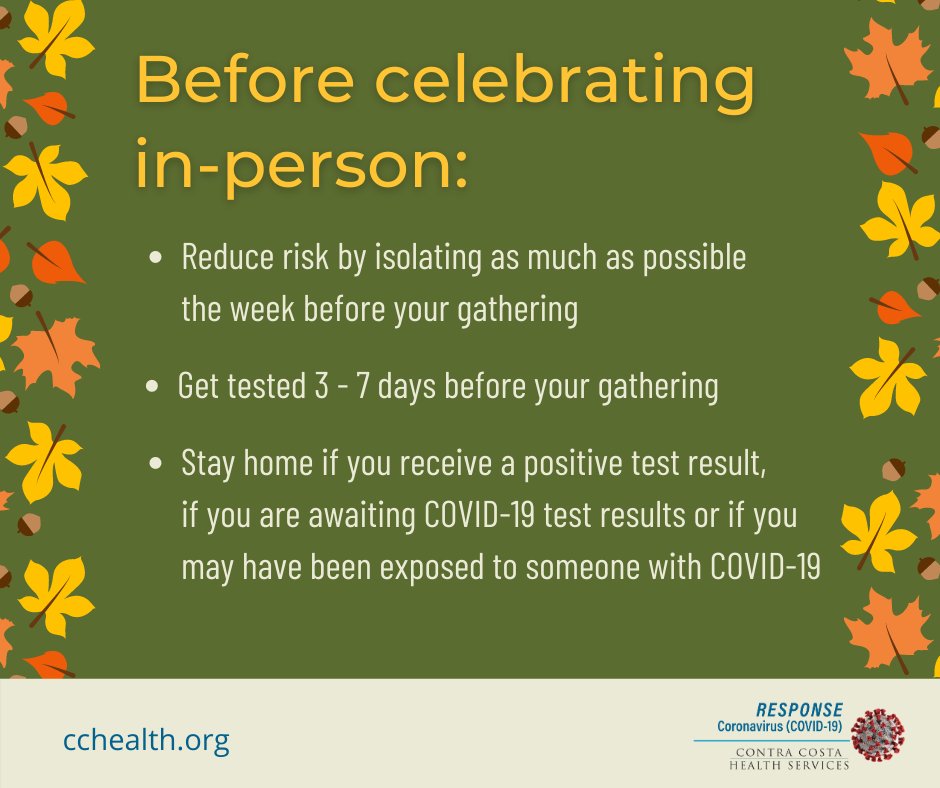 Before celebrating in-person:

• Reduce risk by isolating as much as possible the week before your gathering

• Get tested 3 - 7 days before your gathering

• Stay home if you receive a positive test result, if you are awaiting COVID-19 test results or if you may have been exposed to someone with COVID-19

cchealth.org

RESPONSE
Coronavirus (COVID-19)
CONTRA COSTA
HEALTH SERVICES